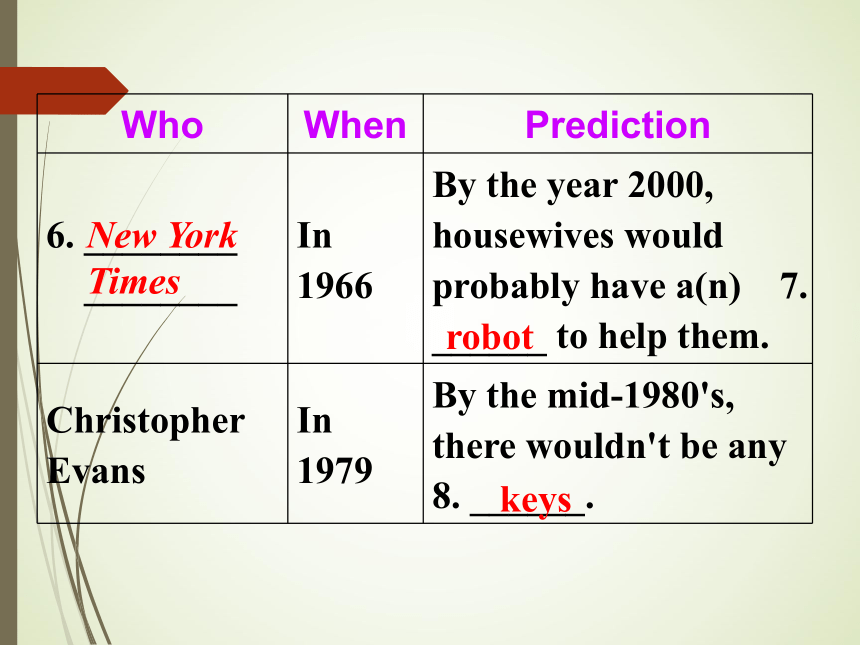 | Who | When | Prediction |
|---|---|---|
| 6. New York Times | In 1966 | By the year 2000, housewives would probably have a(n) 7. robot to help them. |
| Christopher Evans | In 1979 | By the mid-1980's, there wouldn't be any 8. keys. |